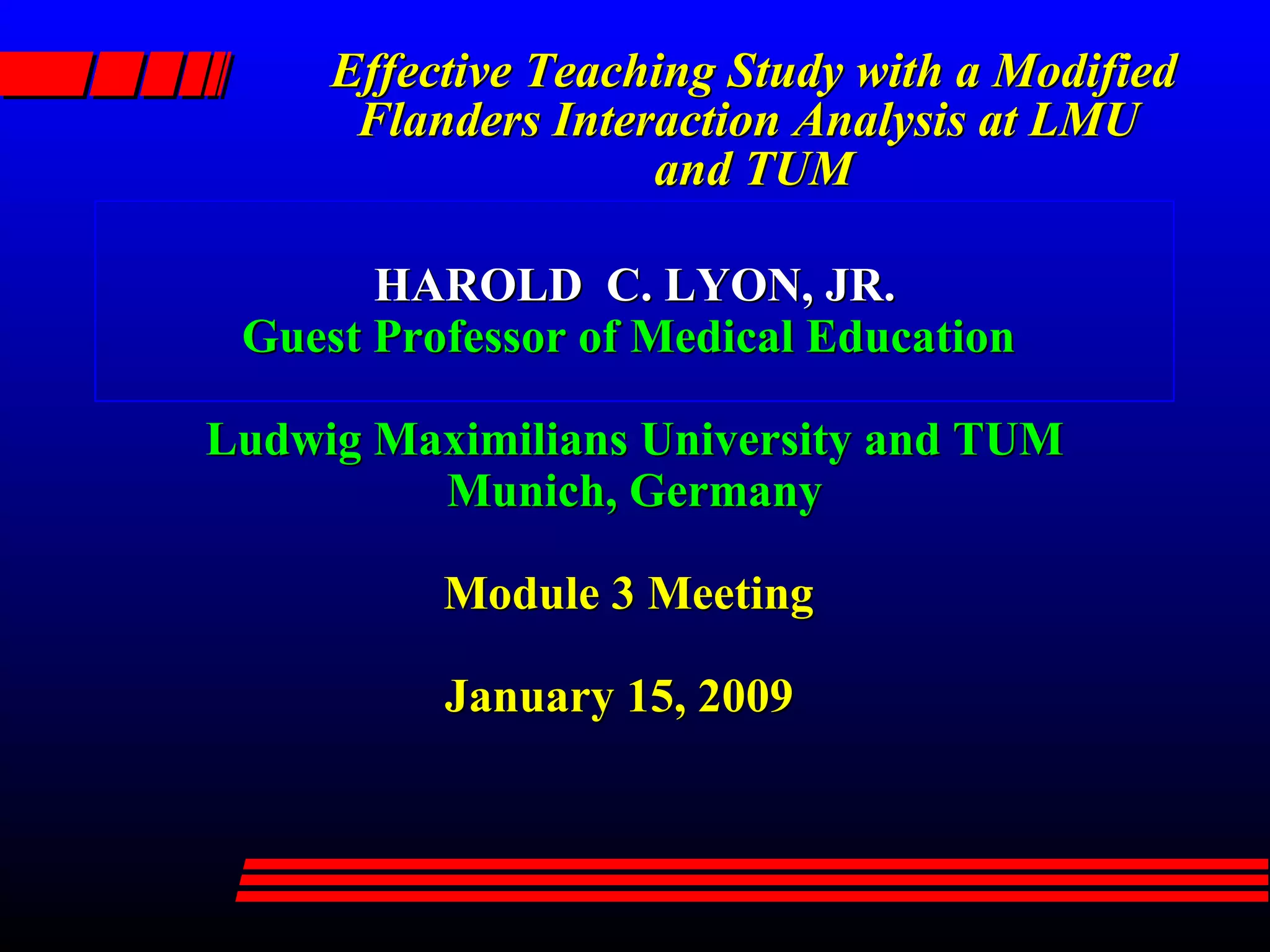 Effective Teaching Study with a Modified Flanders Interaction Analysis at LMU and TUM

HAROLD C. LYON, JR.
Guest Professor of Medical Education

Ludwig Maximilians University and TUM
Munich, Germany

Module 3 Meeting

January 15, 2009